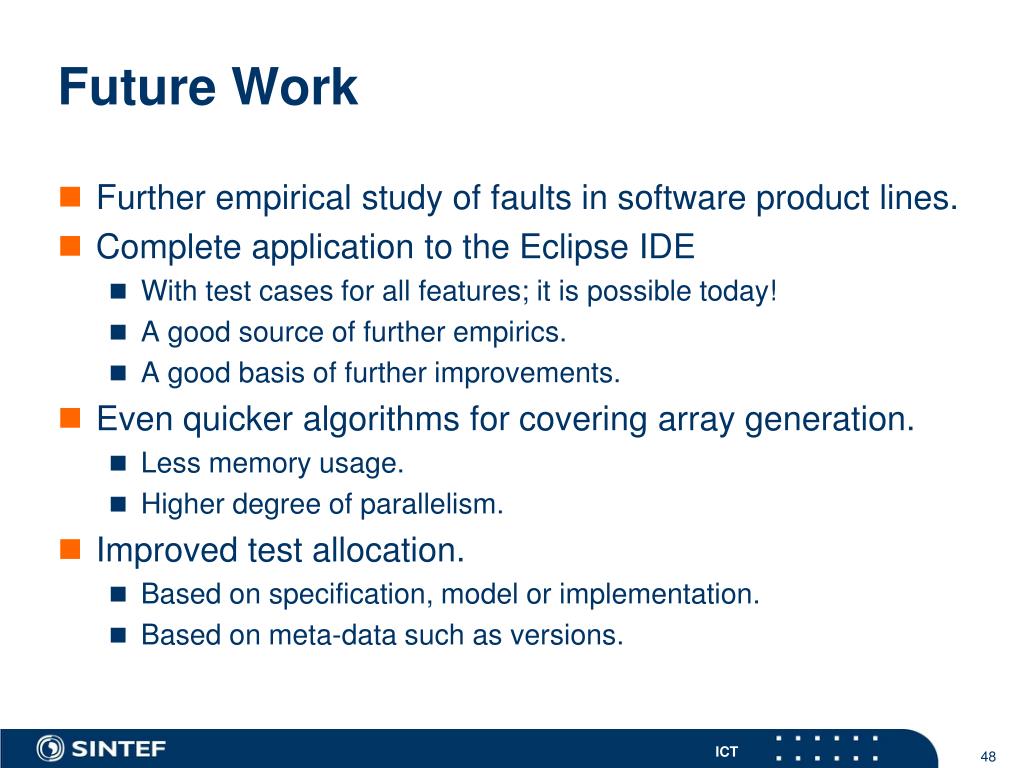 Future Work

Further empirical study of faults in software product lines.

Complete application to the Eclipse IDE

With test cases for all features; it is possible today!

A good source of further empirics.

A good basis of further improvements.

Even quicker algorithms for covering array generation.

Less memory usage.

Higher degree of parallelism.

Improved test allocation.

Based on specification, model or implementation.

Based on meta-data such as versions.

SINTEF

ICT

48